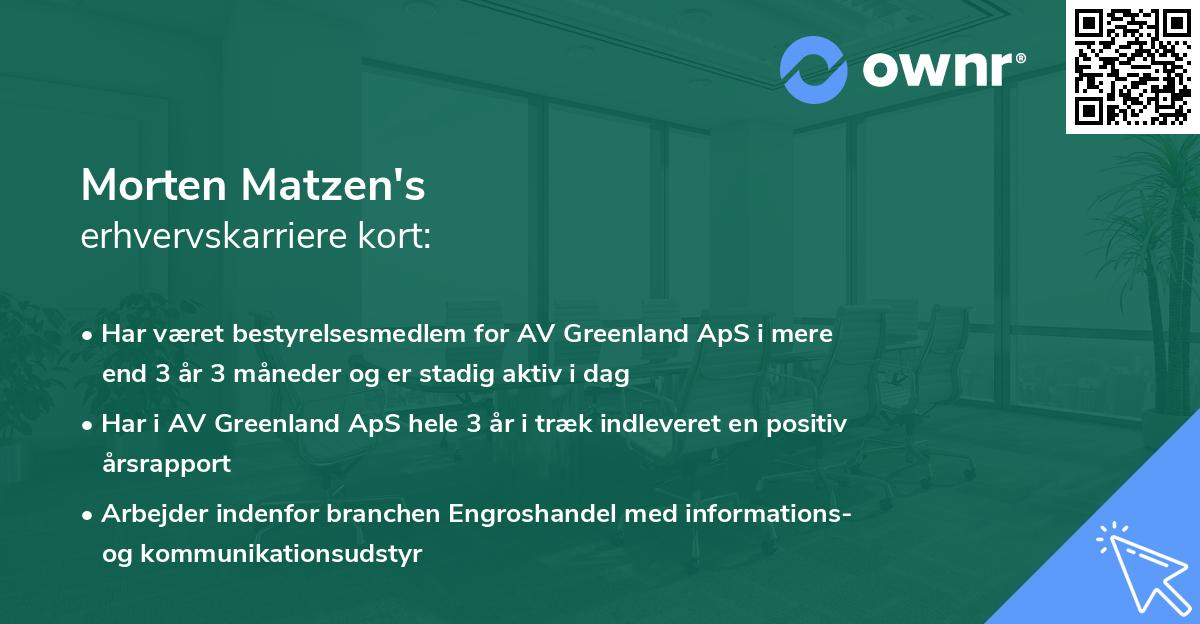 ownr®

Morten Matzen's
erhvervskarriere kort:

• Har været bestyrelsesmedlem for AV Greenland ApS i mere end 3 år 3 måneder og er stadig aktiv i dag

• Har i AV Greenland ApS hele 3 år i træk indleveret en positiv årsrapport

• Arbejder indenfor branchen Engroshandel med informations- og kommunikationsudstyr